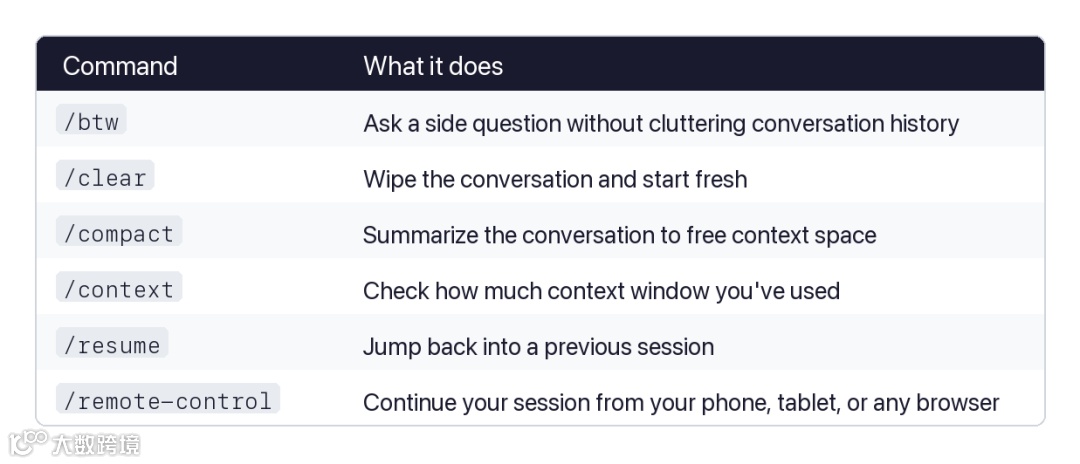 | Command | What it does |
|---|---|
| /btw | Ask a side question without cluttering conversation history |
| /clear | Wipe the conversation and start fresh |
| /compact | Summarize the conversation to free context space |
| /context | Check how much context window you've used |
| /resume | Jump back into a previous session |
| /remote-control | Continue your session from your phone, tablet, or any browser |

大数跨境